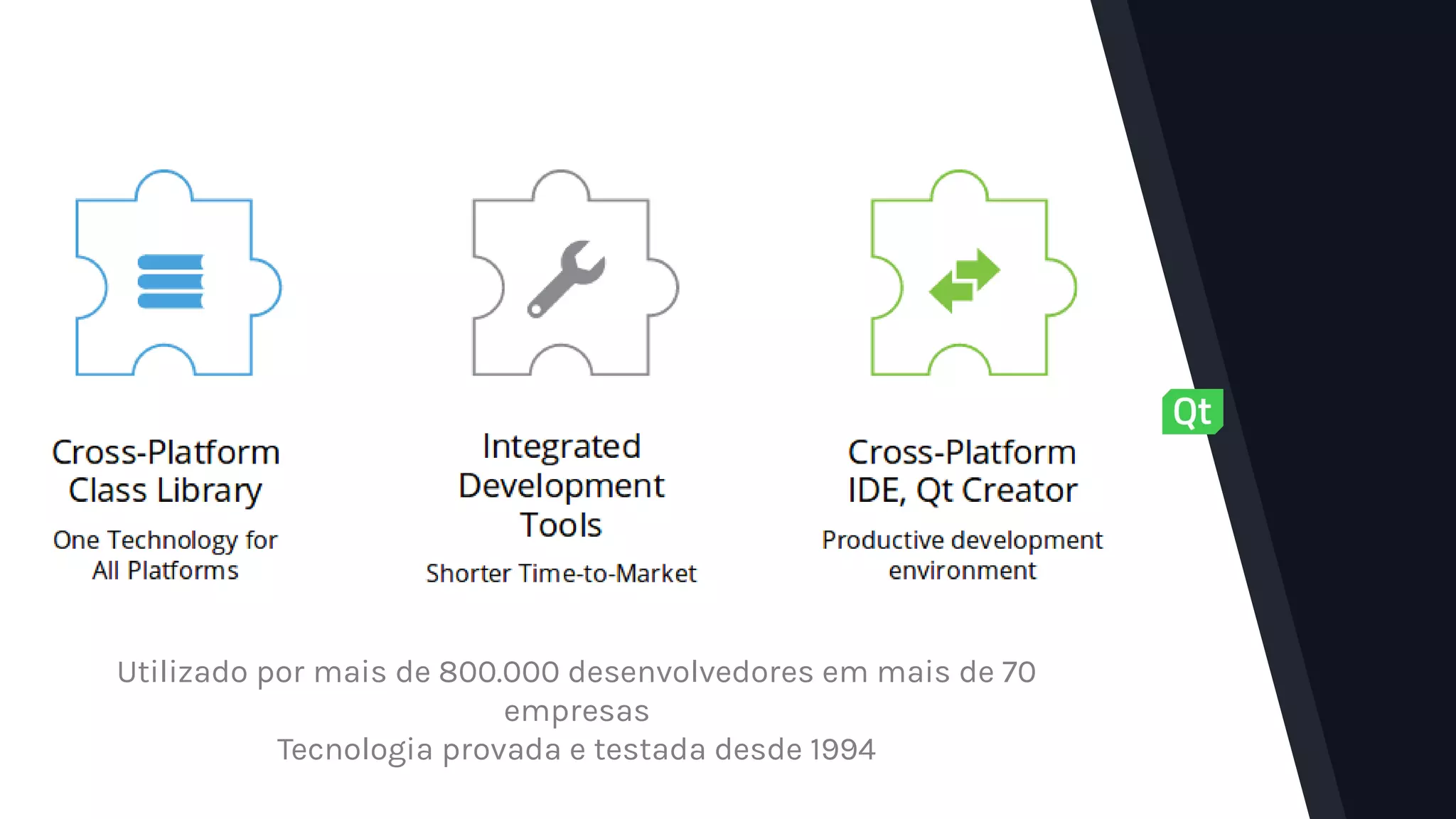 Cross-Platform Class Library

One Technology for All Platforms

Integrated Development Tools

Shorter Time-to-Market

Cross-Platform IDE, Qt Creator

Productive development environment

Qt

Utilizado por mais de 800.000 desenvolvedores em mais de 70 empresas
Tecnologia provada e testada desde 1994